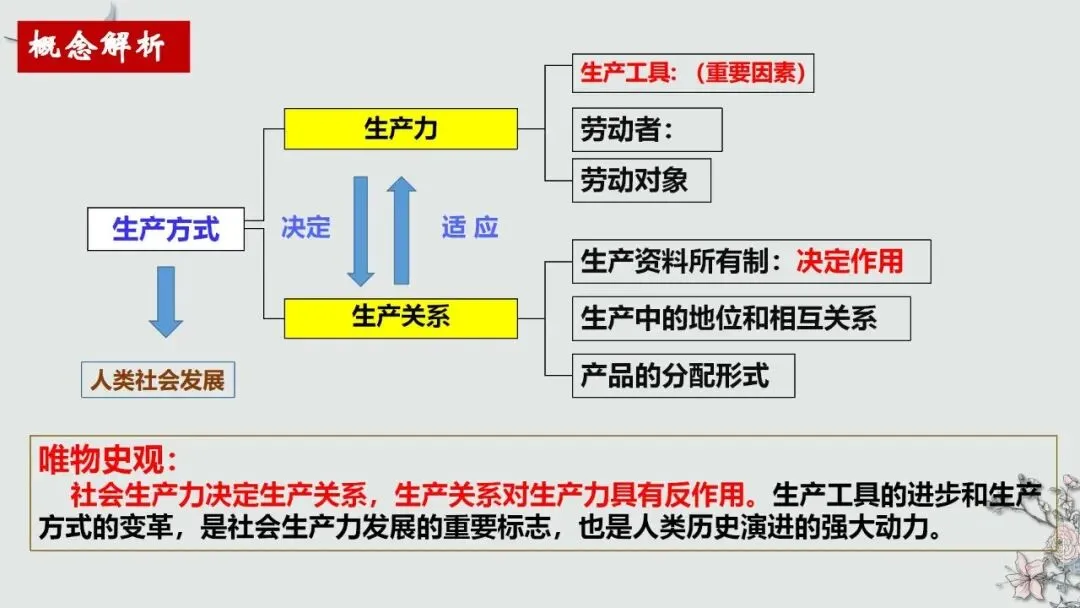 概念解析

生产方式

人类社会发展

生产力

决定

适 应

生产关系

生产工具：（重要因素）

劳动者：

劳动对象

生产资料所有制：决定作用

生产中的地位和相互关系

产品的分配形式

唯物史观：
社会生产力决定生产关系，生产关系对生产力具有反作用。生产工具的进步和生产方式的变革，是社会生产力发展的重要标志，也是人类历史演进的强大动力。